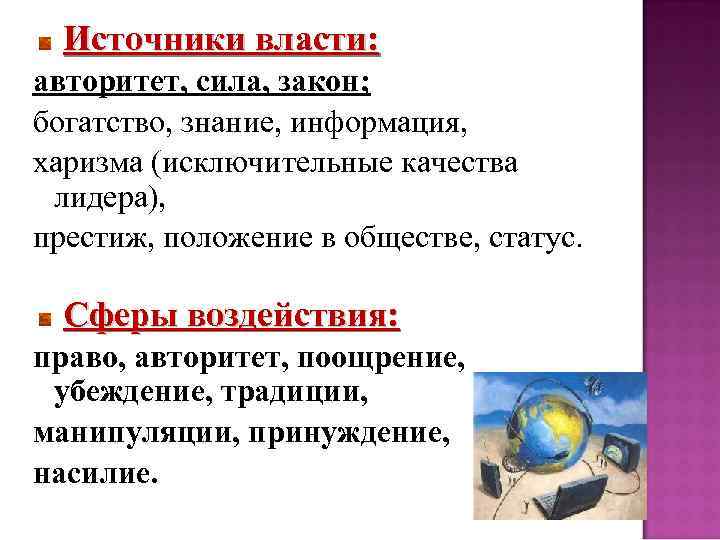 Источники власти:

авторитет, сила, закон;

богатство, знание, информация,

харизма (исключительные качества лидера),

престиж, положение в обществе, статус.

Сферы воздействия:

право, авторитет, поощрение, убеждение, традиции,

манипуляции, принуждение,

насилие.